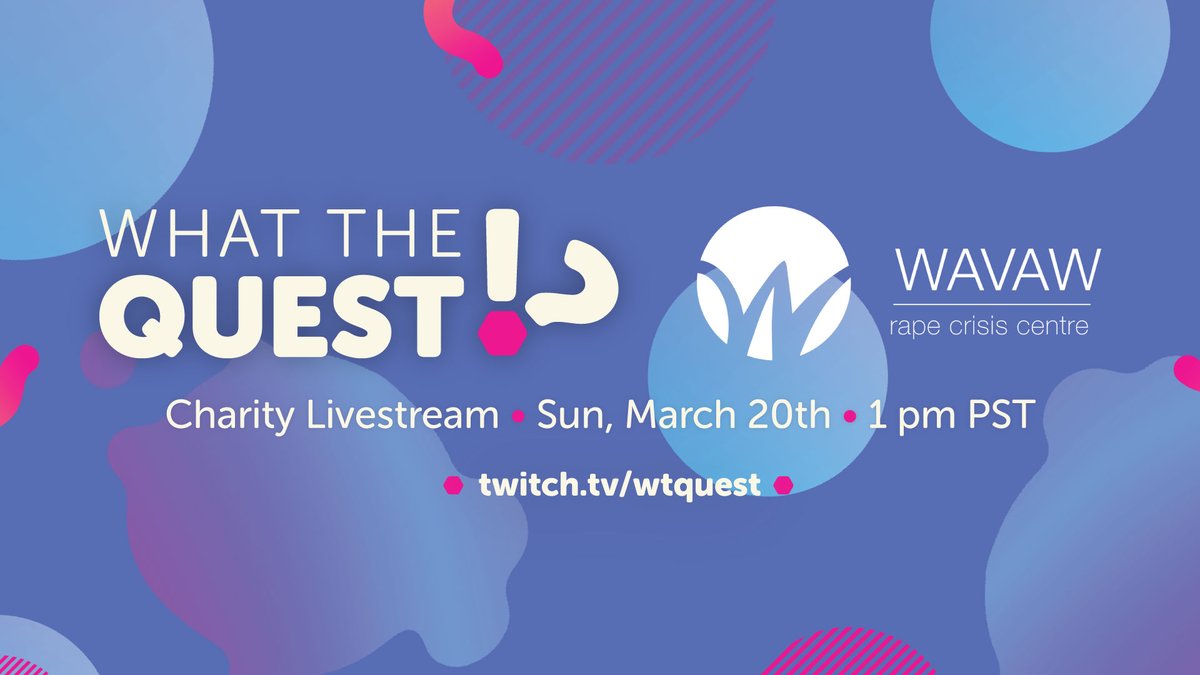 WHAT THE
QUEST!?

WAVAW
rape crisis centre

Charity Livestream • Sun, March 20th • 1 pm PST

twitch.tv/wtquest